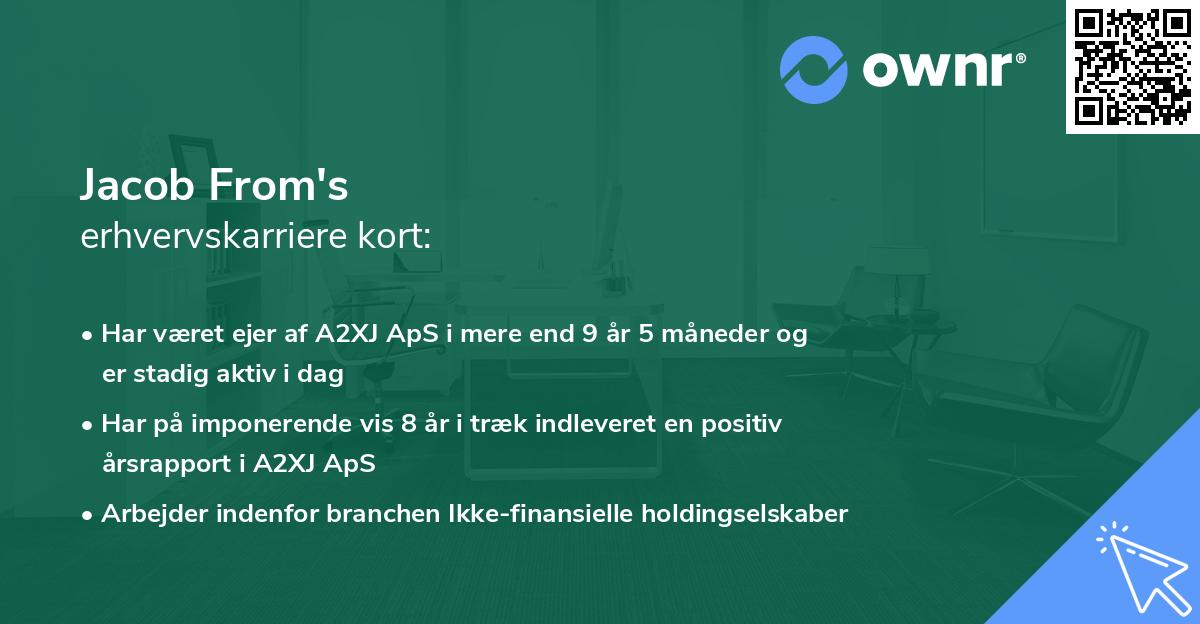 ownr®

Jacob From's
erhvervskarriere kort:

• Har været ejer af A2XJ ApS i mere end 9 år 5 måneder og er stadig aktiv i dag

• Har på imponerende vis 8 år i træk indleveret en positiv årsrapport i A2XJ ApS

• Arbejder indenfor branchen Ikke-finansielle holdingselskaber